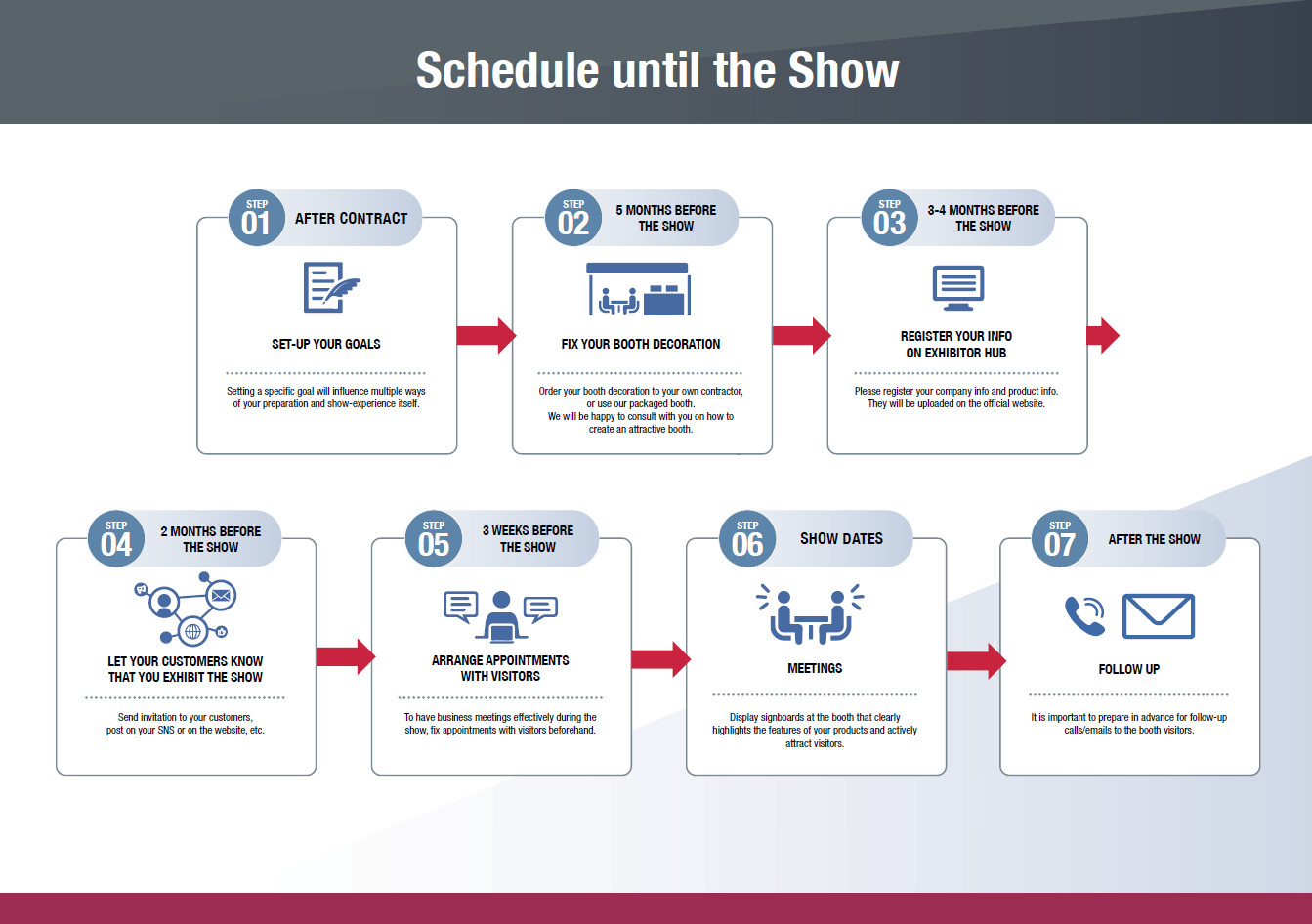 Schedule until the Show

STEP 01 AFTER CONTRACT

SET-UP YOUR GOALS

Setting a specific goal will influence multiple ways of your preparation and show-experience itself.

STEP 02 5 MONTHS BEFORE THE SHOW

FIX YOUR BOOTH DECORATION

Order your booth decoration to your own contractor, or use our packaged booth. We will be happy to consult with you on how to create an attractive booth.

STEP 03 3-4 MONTHS BEFORE THE SHOW

REGISTER YOUR INFO ON EXHIBITOR HUB

Please register your company info and product info. They will be uploaded on the official website.

STEP 04 2 MONTHS BEFORE THE SHOW

LET YOUR CUSTOMERS KNOW THAT YOU EXHIBIT THE SHOW

Send invitation to your customers, post on your SNS or on the website, etc.

STEP 05 3 WEEKS BEFORE THE SHOW

ARRANGE APPOINTMENTS WITH VISITORS

To have business meetings effectively during the show, fix appointments with visitors beforehand.

STEP 06 SHOW DATES

MEETINGS

Display signboards at the booth that clearly highlights the features of your products and actively attract visitors.

STEP 07 AFTER THE SHOW

FOLLOW UP

It is important to prepare in advance for follow-up calls/emails to the booth visitors.